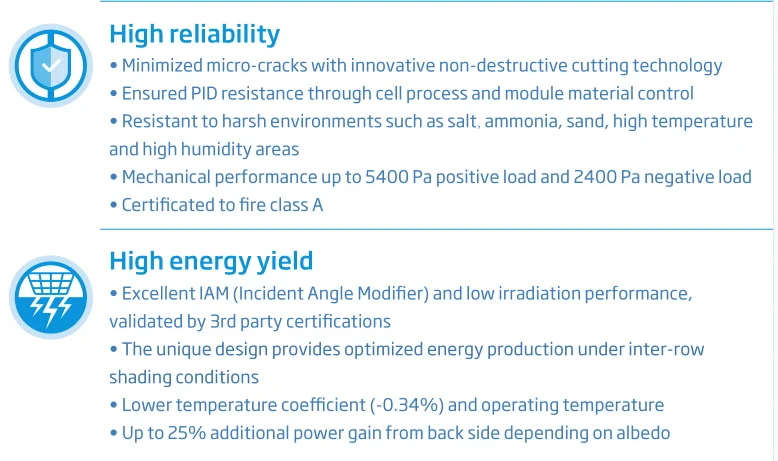 High reliability

• Minimized micro-cracks with innovative non-destructive cutting technology
• Ensured PID resistance through cell process and module material control
• Resistant to harsh environments such as salt, ammonia, sand, high temperature and high humidity areas
• Mechanical performance up to 5400 Pa positive load and 2400 Pa negative load
• Certificated to fire class A

High energy yield

• Excellent IAM (Incident Angle Modifier) and low irradiation performance, validated by 3rd party certifications
• The unique design provides optimized energy production under inter-row shading conditions
• Lower temperature coefficient (-0.34%) and operating temperature
• Up to 25% additional power gain from back side depending on albedo